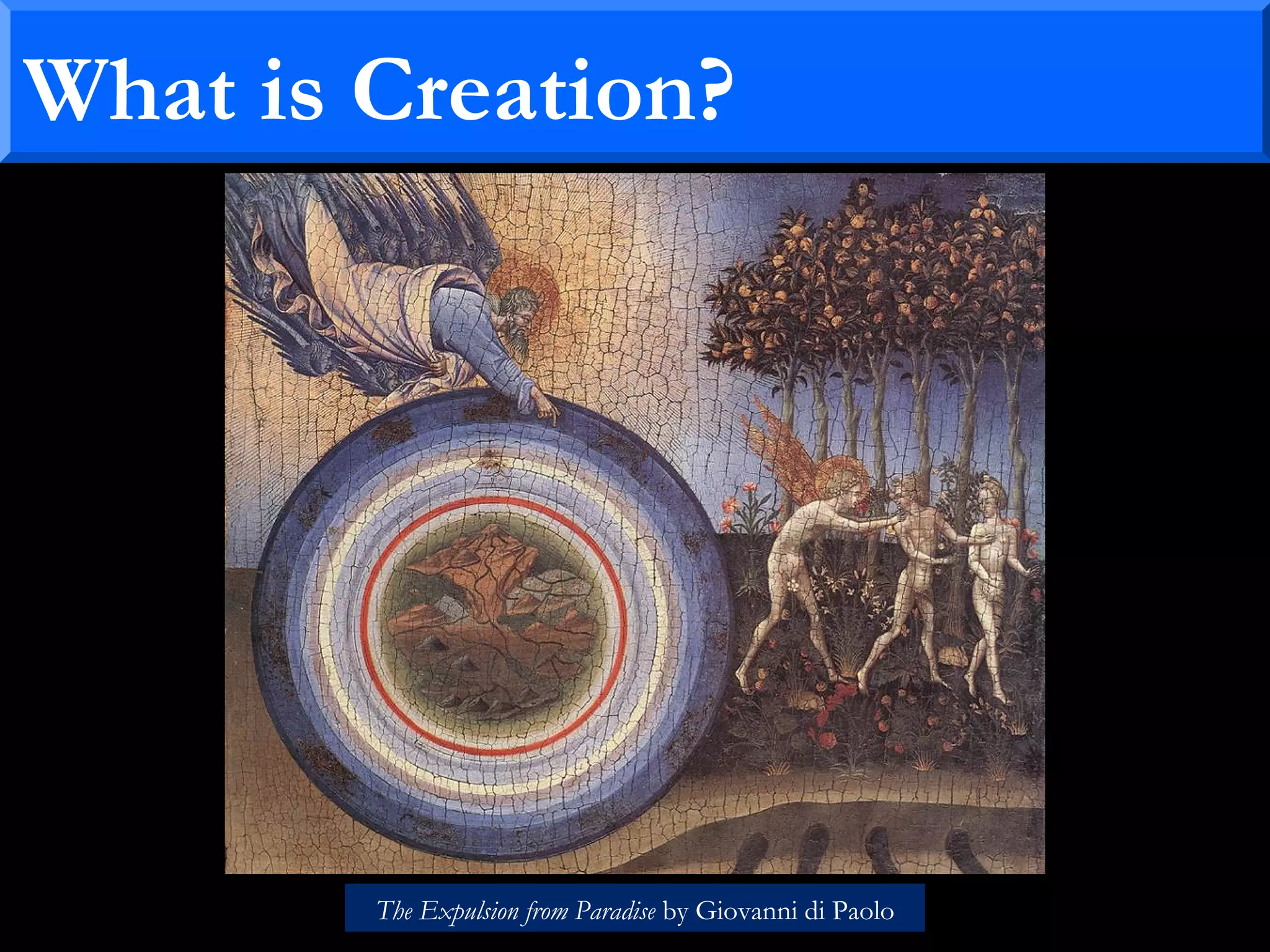 What is Creation?

The Expulsion from Paradise by Giovanni di Paolo